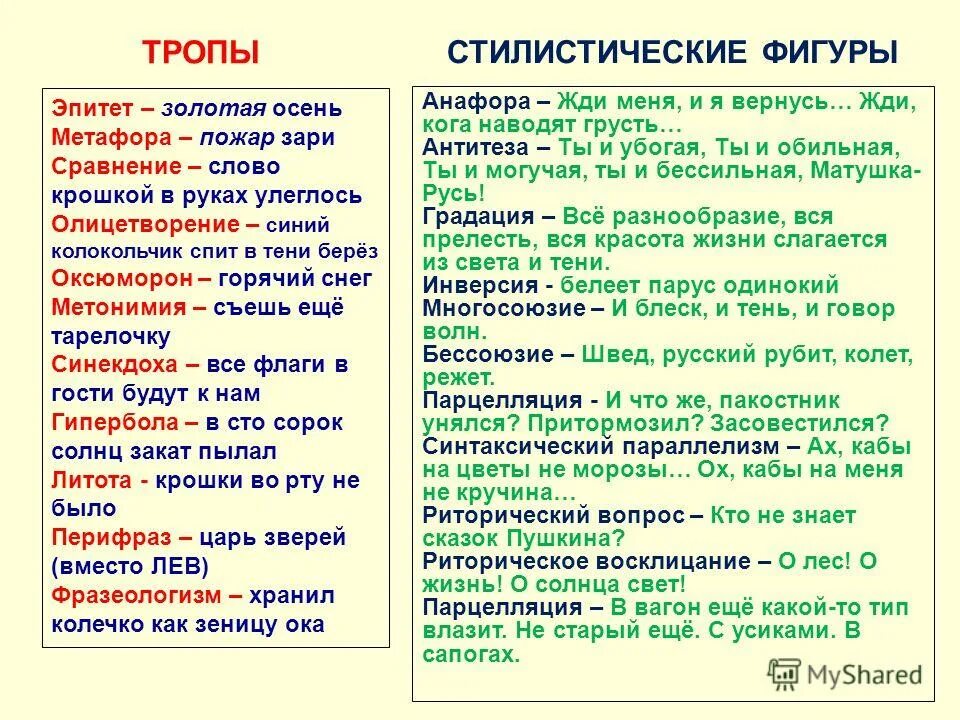 ТРОПЫ

Эпитет – золотая осень
Метафора – пожар зари
Сравнение – слово крошкой в руках улеглось
Олицетворение – синий колокольчик спит в тени берёз
Оксюморон – горячий снег
Метонимия – съешь ещё тарелочку
Синекдоха – все флаги в гости будут к нам
Гипербола – в сто сорок солнц закат пылал
Литота - крошки во рту не было
Перифраз – царь зверей (вместо ЛЕВ)
Фразеологизм – хранил колечко как зеницу ока

СТИЛИСТИЧЕСКИЕ ФИГУРЫ

Анафора – Жди меня, и я вернусь… Жди, кога наводят грусть…
Антитеза – Ты и убогая, Ты и обильная, Ты и могучая, ты и бессильная, Матушка-Русь!
Градация – Всё разнообразие, вся прелесть, вся красота жизни слагается из света и тени.
Инверсия - белеет парус одинокий
Многосоюзие – И блеск, и тень, и говор волн.
Бессоюзие – Швед, русский рубит, колет, режет.
Парцелляция - И что же, пакостник унялся? Притормозил? Засовестился?
Синтаксический параллелизм – Ах, кабы на цветы не морозы… Ох, кабы на меня не кручина…
Риторический вопрос – Кто не знает сказок Пушкина?
Риторическое восклицание – О лес! О жизнь! О солнца свет!
Парцелляция – В вагон ещё какой-то тип влазит. Не старый ещё. С усиками. В сапогах.

MyShared